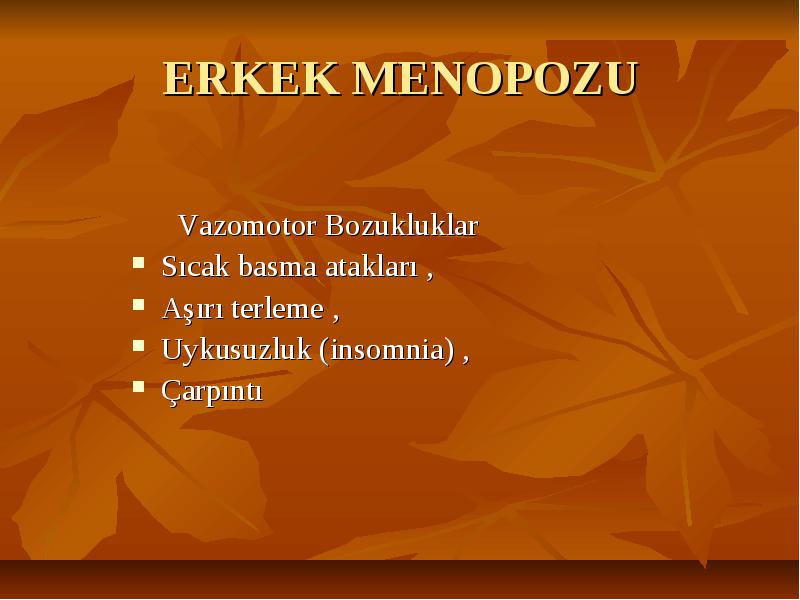 ERKEK MENOPOZU

Vazomotor Bozukluklar

- Sıcak basma atakları ,
- Aşırı terleme ,
- Uykusuzluk (insomnia) ,
- Çarpıntı